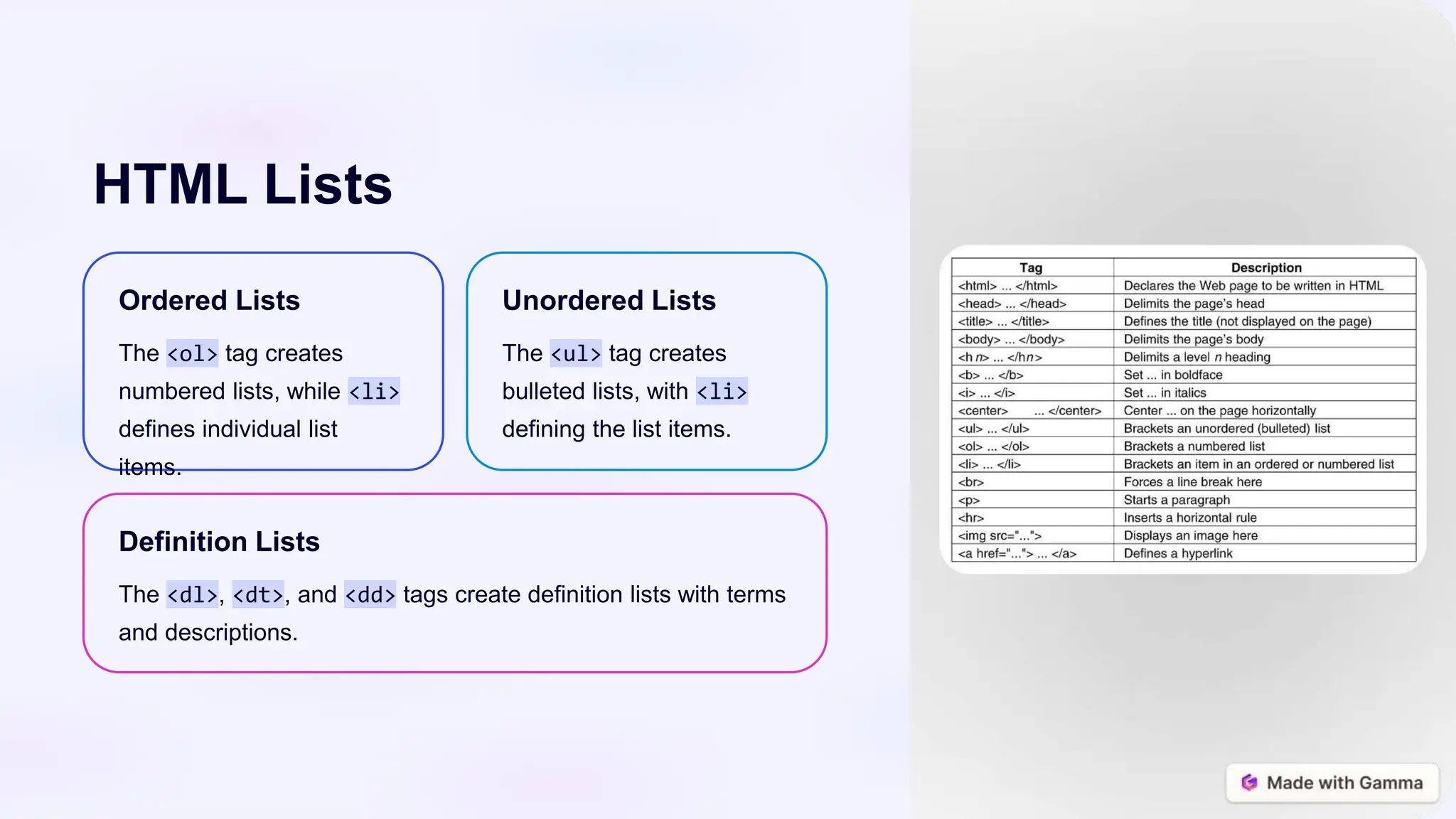 HTML Lists

Ordered Lists

The <ol> tag creates numbered lists, while <li> defines individual list items.

Unordered Lists

The <ul> tag creates bulleted lists, with <li> defining the list items.

Definition Lists

The <dl>, <dt>, and <dd> tags create definition lists with terms and descriptions.

| Tag | Description |
|---|---|
| <html> ... </html> | Declares the Web page to be written in HTML |
| <head> ... </head> | Delimits the page's head |
| <title> ... </title> | Defines the title (not displayed on the page) |
| <body> ... </body> | Delimits the page's body |
| <h n> ... </hn> | Delimits a level n heading |
| <b> ... </b> | Set ... in boldface |
| <i> ... </i> | Set ... in italics |
| <center> ... </center> | Center ... on the page horizontally |
| <ul> ... </ul> | Brackets an unordered (bulleted) list |
| <ol> ... </ol> | Brackets a numbered list |
| <li> ... </li> | Brackets an item in an ordered or numbered list |
| <br> | Forces a line break here |
| <p> | Starts a paragraph |
| <hr> | Inserts a horizontal rule |
| <img src="..."> | Displays an image here |
| <a href="..."> ... </a> | Defines a hyperlink |

Made with Gamma